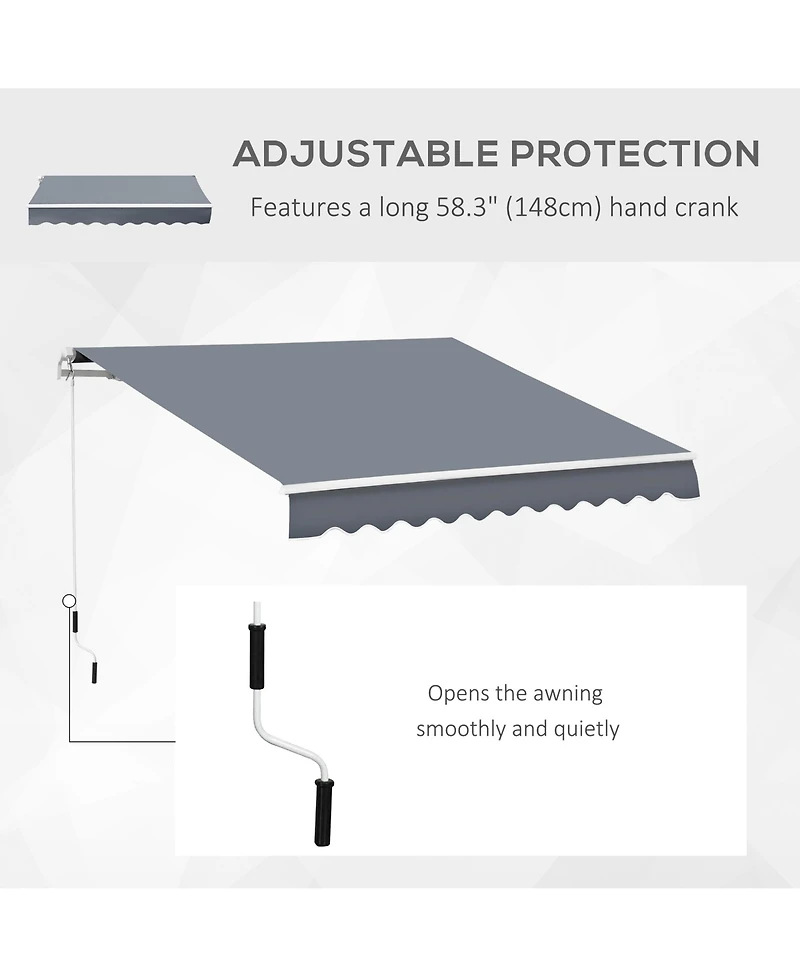 ADJUSTABLE PROTECTION

Features a long 58.3" (148cm) hand crank

Opens the awning smoothly and quietly